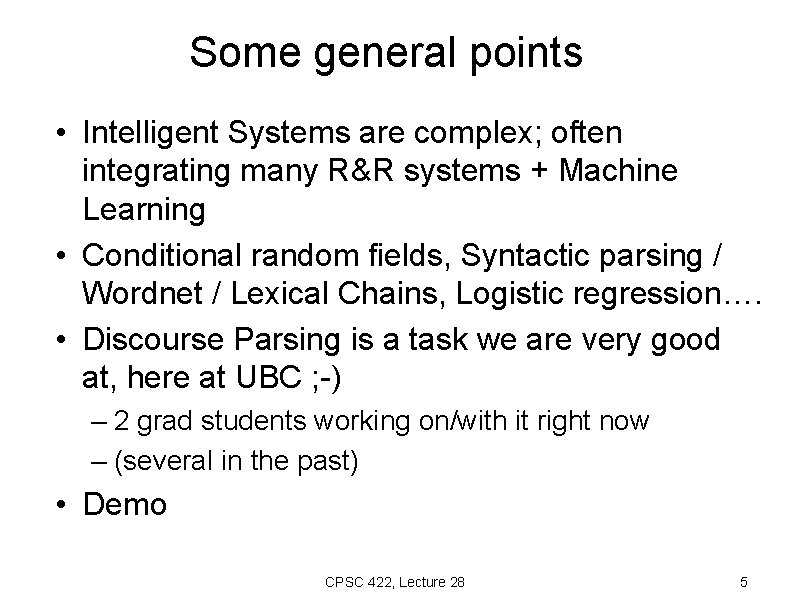 Some general points

• Intelligent Systems are complex; often integrating many R&R systems + Machine Learning

• Conditional random fields, Syntactic parsing / Wordnet / Lexical Chains, Logistic regression….

• Discourse Parsing is a task we are very good at, here at UBC ;-)

– 2 grad students working on/with it right now

– (several in the past)

• Demo

CPSC 422, Lecture 28

5